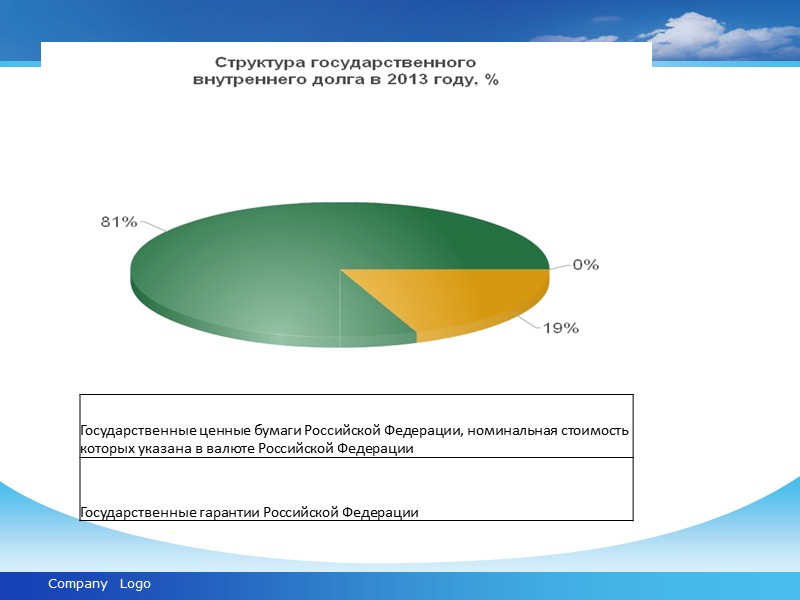 Структура государственного внутреннего долга в 2013 году, %

81%

0%

19%

| Государственные ценные бумаги Российской Федерации, номинальная стоимость которых указана в валюте Российской Федерации |
|---|
| Государственные гарантии Российской Федерации |

Company Logo